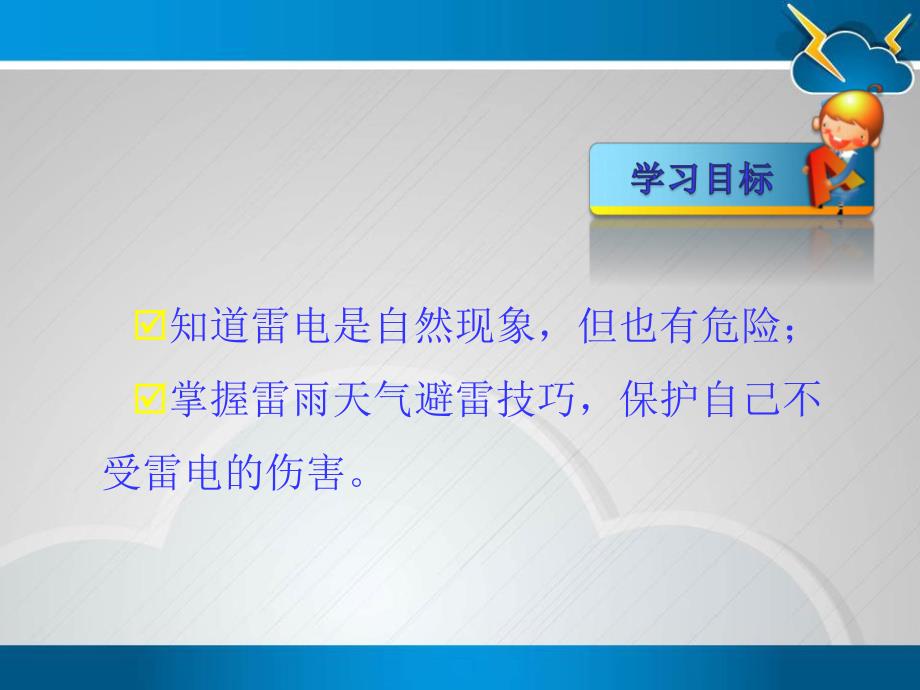 学习目标

☑知道雷电是自然现象，但也有危险；

☑掌握雷雨天气避雷技巧，保护自己不受雷电的伤害。